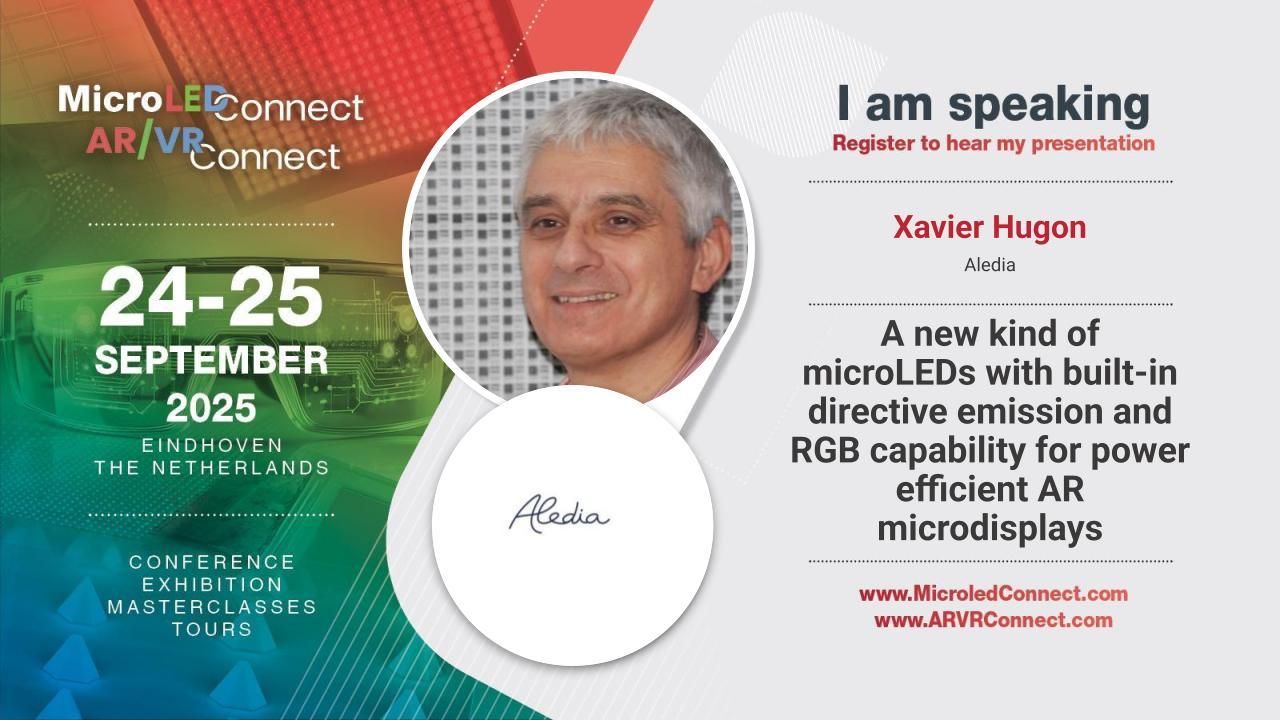 MicroLEDConnect
AR/VRConnect

24-25
SEPTEMBER
2025
EINDHOVEN
THE NETHERLANDS

CONFERENCE
EXHIBITION
MASTERCLASSES
TOURS

Aledia

I am speaking
Register to hear my presentation

Xavier Hugon
Aledia

A new kind of microLEDs with built-in directive emission and RGB capability for power efficient AR microdisplays

www.MicroledConnect.com
www.ARVRConnect.com